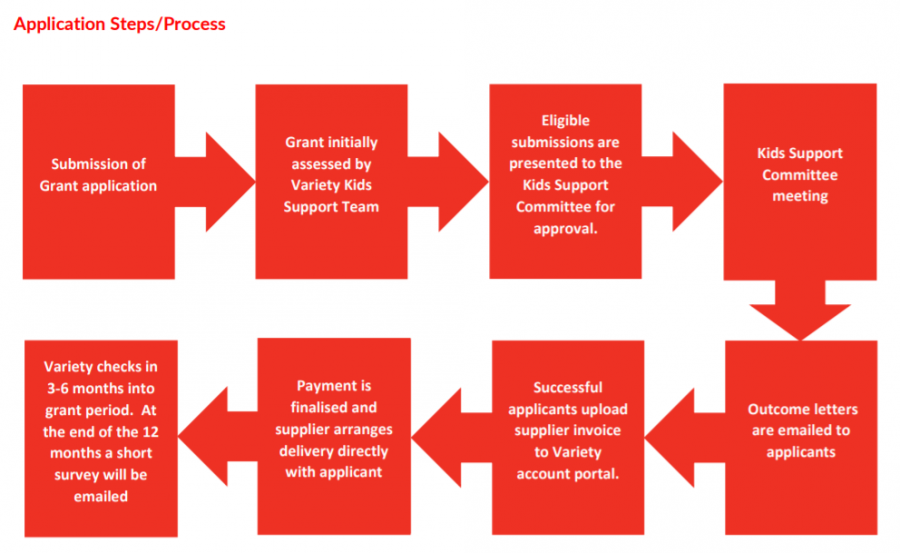 Application Steps/Process

Submission of Grant application

Grant initially assessed by Variety Kids Support Team

Eligible submissions are presented to the Kids Support Committee for approval.

Kids Support Committee meeting

Outcome letters are emailed to applicants

Successful applicants upload supplier invoice to Variety account portal.

Payment is finalised and supplier arranges delivery directly with applicant

Variety checks in 3-6 months into grant period. At the end of the 12 months a short survey will be emailed